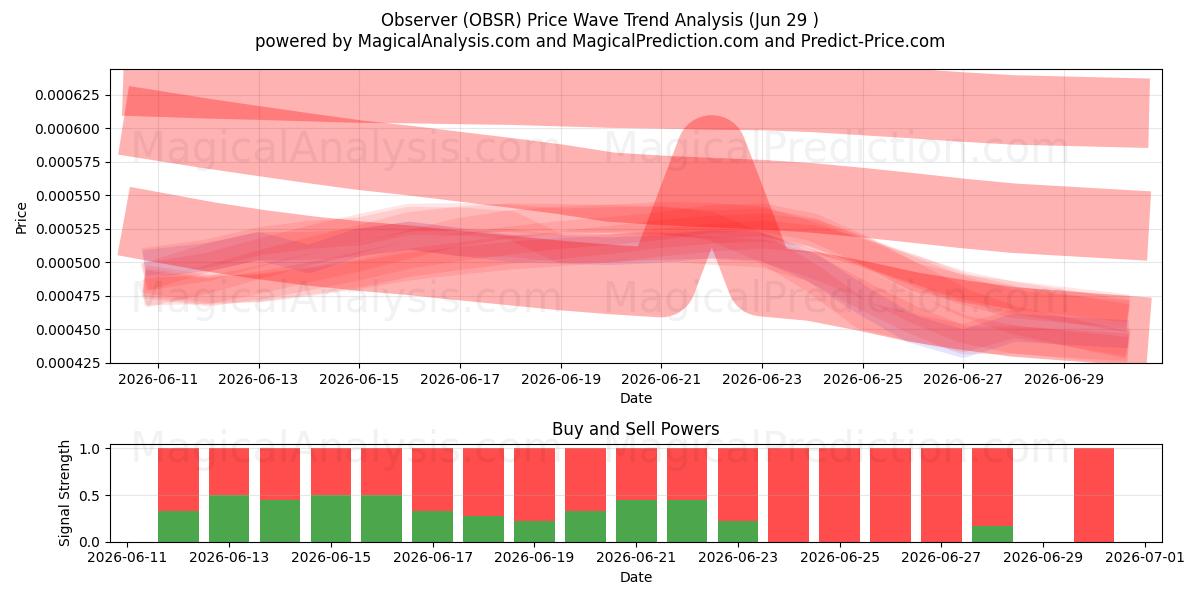 Observer (OBSR) Price Wave Trend Analysis (Jun 29 )
powered by MagicalAnalysis.com and MagicalPrediction.com and Predict-Price.com

MagicalAnalysis.com MagicalPrediction.com
MagicalAnalysis.com MagicalPrediction.com

Price
0.000625
0.000600
0.000575
0.000550
0.000525
0.000500
0.000475
0.000450
0.000425

2026-06-11 2026-06-13 2026-06-15 2026-06-17 2026-06-19 2026-06-21 2026-06-23 2026-06-25 2026-06-27 2026-06-29
Date

Buy and Sell Powers
MagicalAnalysis.com MagicalPrediction.com

Signal Strength
1.0
0.5
0.0

2026-06-11 2026-06-13 2026-06-15 2026-06-17 2026-06-19 2026-06-21 2026-06-23 2026-06-25 2026-06-27 2026-06-29 2026-07-01
Date